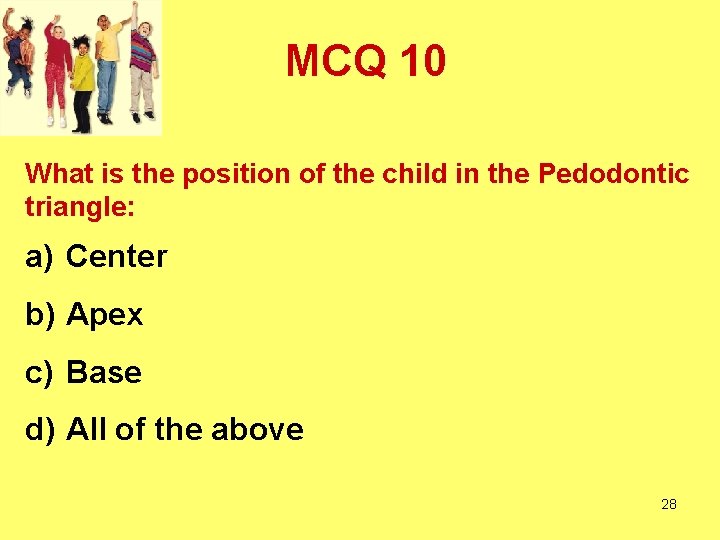 MCQ 10

What is the position of the child in the Pedodontic triangle:

a) Center

b) Apex

c) Base

d) All of the above

28